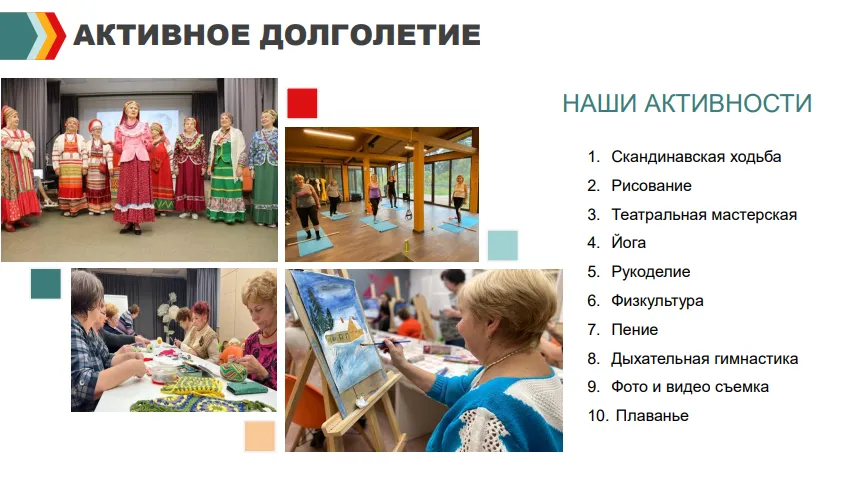 АКТИВНОЕ ДОЛГОЛЕТИЕ

НАШИ АКТИВНОСТИ

1. Скандинавская ходьба
2. Рисование
3. Театральная мастерская
4. Йога
5. Рукоделие
6. Физкультура
7. Пение
8. Дыхательная гимнастика
9. Фото и видео съемка
10. Плаванье